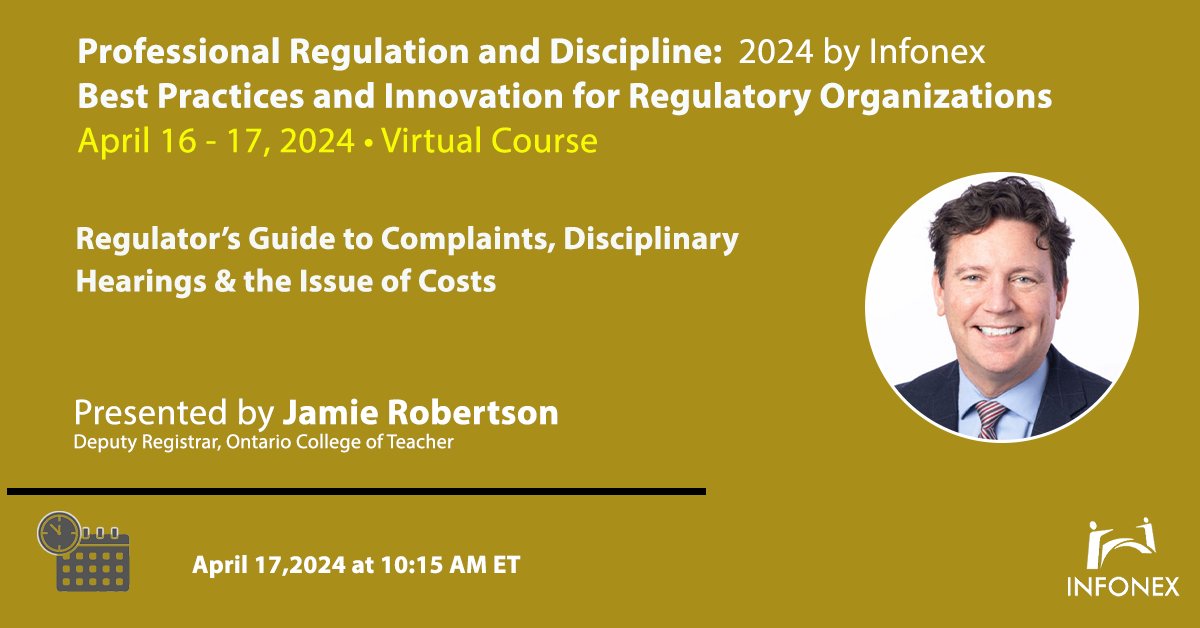 Professional Regulation and Discipline: 2024 by Infonex
Best Practices and Innovation for Regulatory Organizations
April 16 - 17, 2024 • Virtual Course

Regulator's Guide to Complaints, Disciplinary Hearings & the Issue of Costs

Presented by Jamie Robertson
Deputy Registrar, Ontario College of Teacher

April 17,2024 at 10:15 AM ET

INFONEX